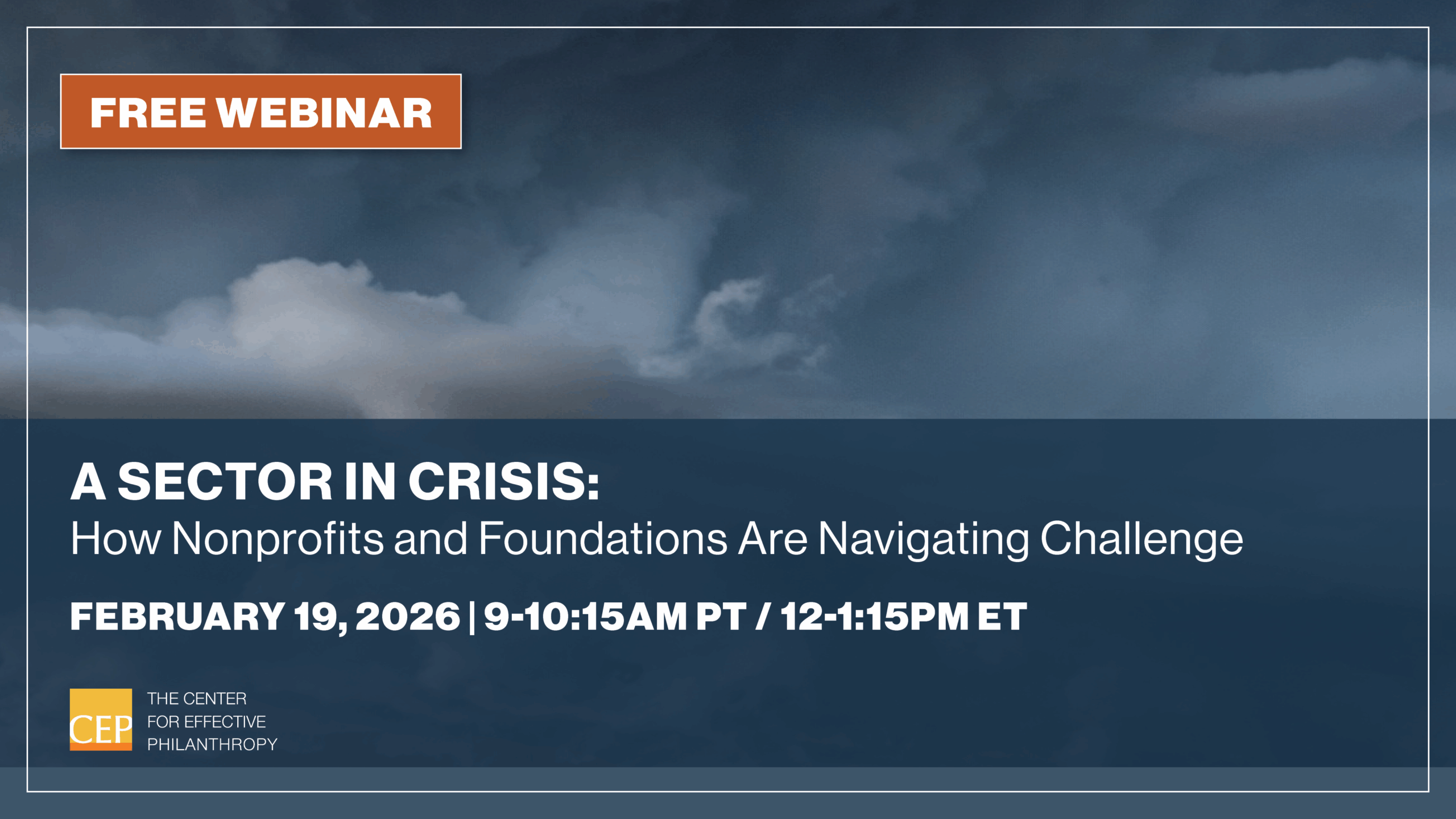 FREE WEBINAR

A SECTOR IN CRISIS:
How Nonprofits and Foundations Are Navigating Challenge

FEBRUARY 19, 2026 | 9-10:15AM PT / 12-1:15PM ET

CEP THE CENTER FOR EFFECTIVE PHILANTHROPY